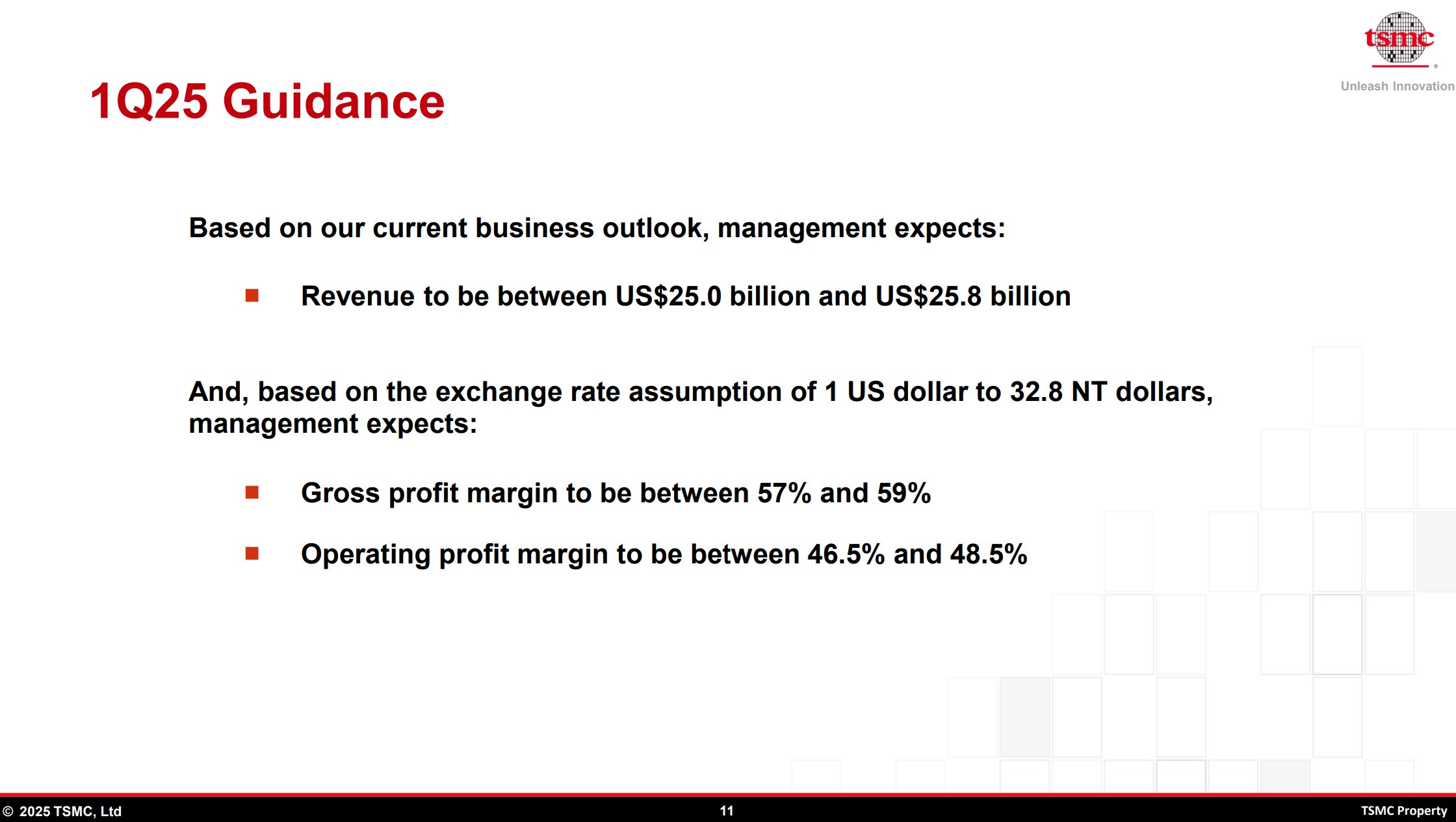 tsmc
Unleash Innovation

1Q25 Guidance

Based on our current business outlook, management expects:

■ Revenue to be between US$25.0 billion and US$25.8 billion

And, based on the exchange rate assumption of 1 US dollar to 32.8 NT dollars, management expects:

■ Gross profit margin to be between 57% and 59%

■ Operating profit margin to be between 46.5% and 48.5%

© 2025 TSMC, Ltd 11 TSMC Property